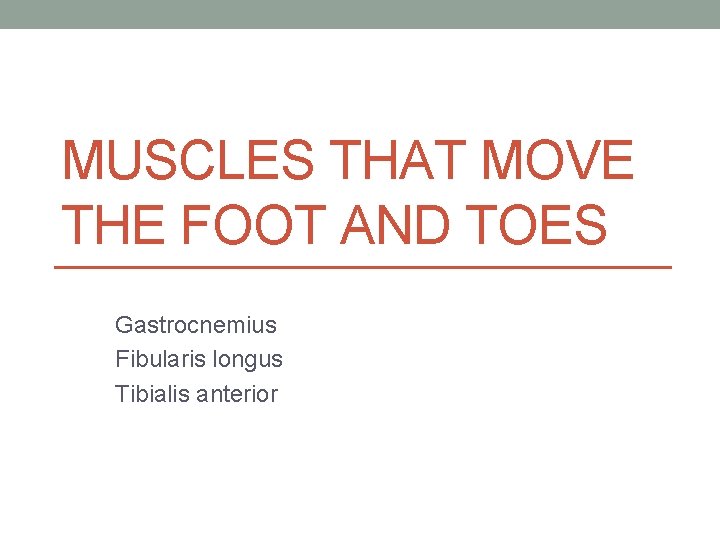 MUSCLES THAT MOVE THE FOOT AND TOES

Gastrocnemius
Fibularis longus
Tibialis anterior